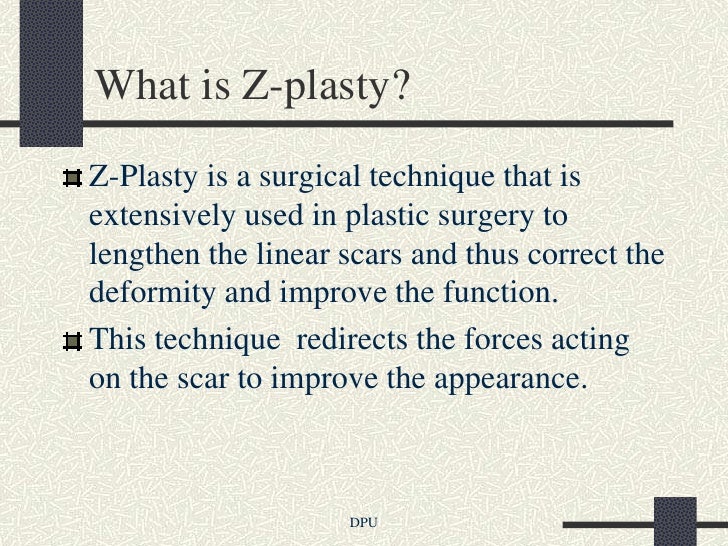 What is Z-plasty?

Z-Plasty is a surgical technique that is extensively used in plastic surgery to lengthen the linear scars and thus correct the deformity and improve the function.

This technique redirects the forces acting on the scar to improve the appearance.

DPU